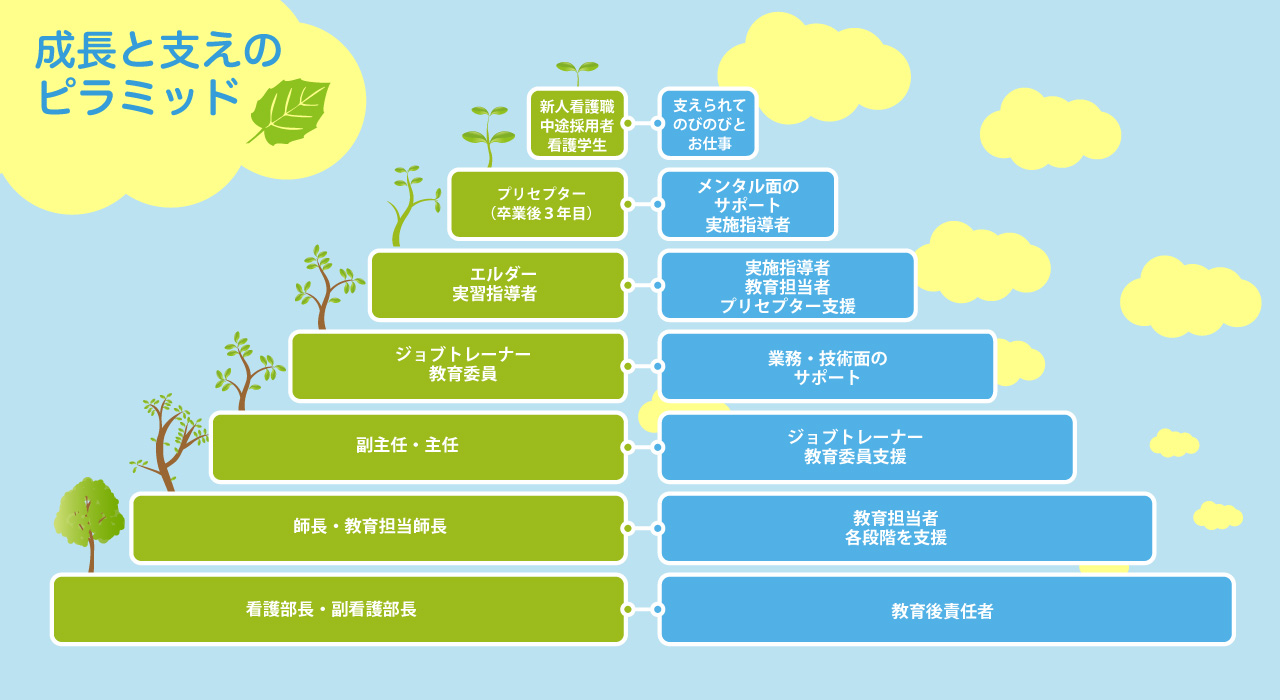 成長と支えの
ピラミッド

新人看護職
中途採用者
看護学生

支えられて
のびのびと
お仕事

プリセプター
（卒業後３年目）

メンタル面の
サポート
実施指導者

エルダー
実習指導者

実施指導者
教育担当者
プリセプター支援

ジョブトレーナー
教育委員

業務・技術面の
サポート

副主任・主任

ジョブトレーナー
教育委員支援

師長・教育担当師長

教育担当者
各段階を支援

看護部長・副看護部長

教育後責任者